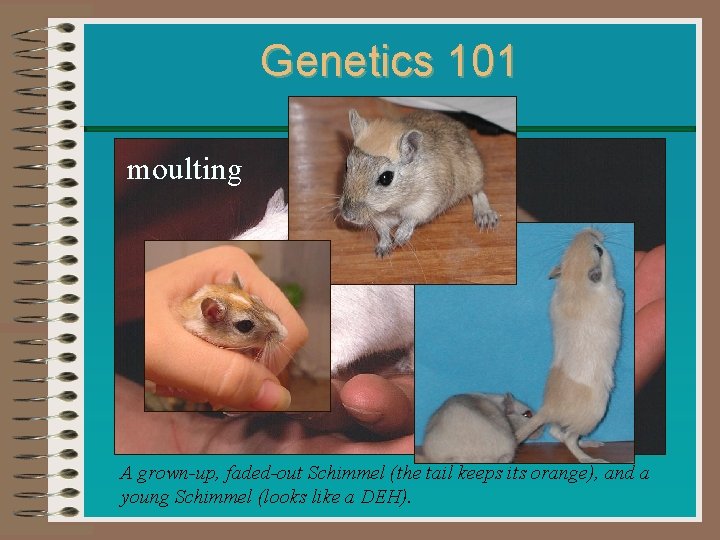 Genetics 101

moulting

A grown-up, faded-out Schimmel (the tail keeps its orange), and a young Schimmel (looks like a DEH).